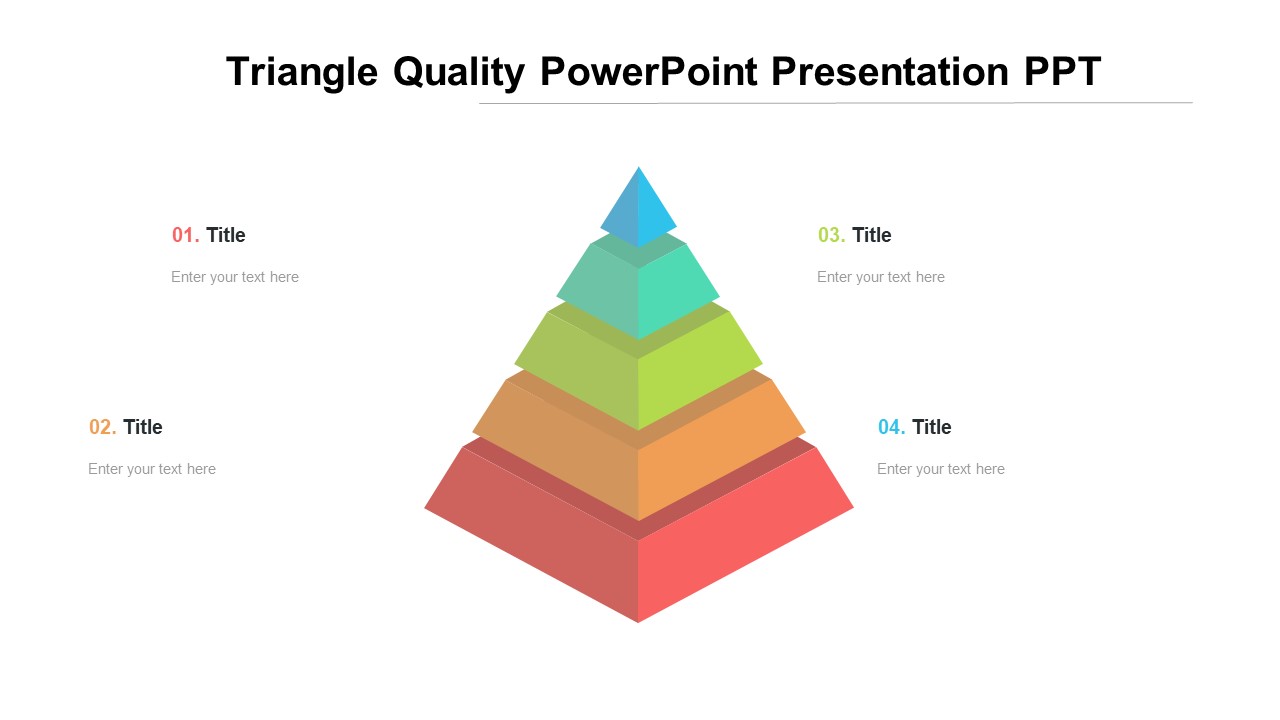 Triangle Quality PowerPoint Presentation PPT

01. Title

Enter your text here

02. Title

Enter your text here

03. Title

Enter your text here

04. Title

Enter your text here